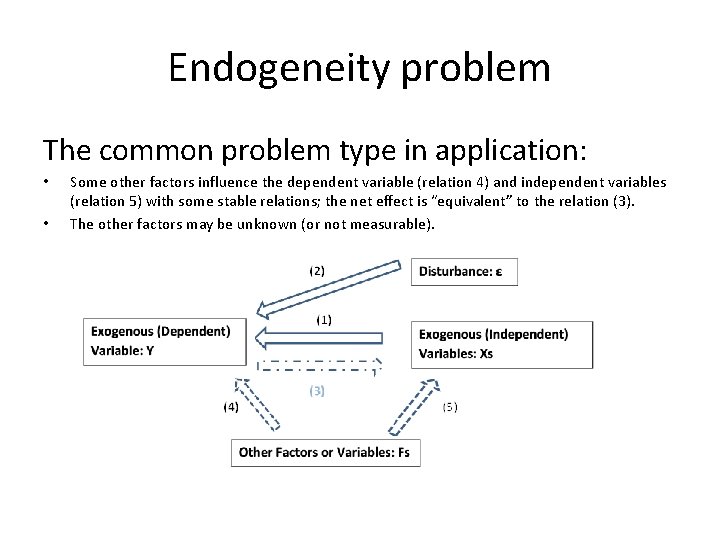 Endogeneity problem

The common problem type in application:

• Some other factors influence the dependent variable (relation 4) and independent variables (relation 5) with some stable relations; the net effect is "equivalent" to the relation (3).
• The other factors may be unknown (or not measurable).

(2)

Disturbance: ε

(1)

Exogenous (Dependent) Variable: Y

Exogenous (Independent) Variables: Xs

(3)

(4)

(5)

Other Factors or Variables: Fs